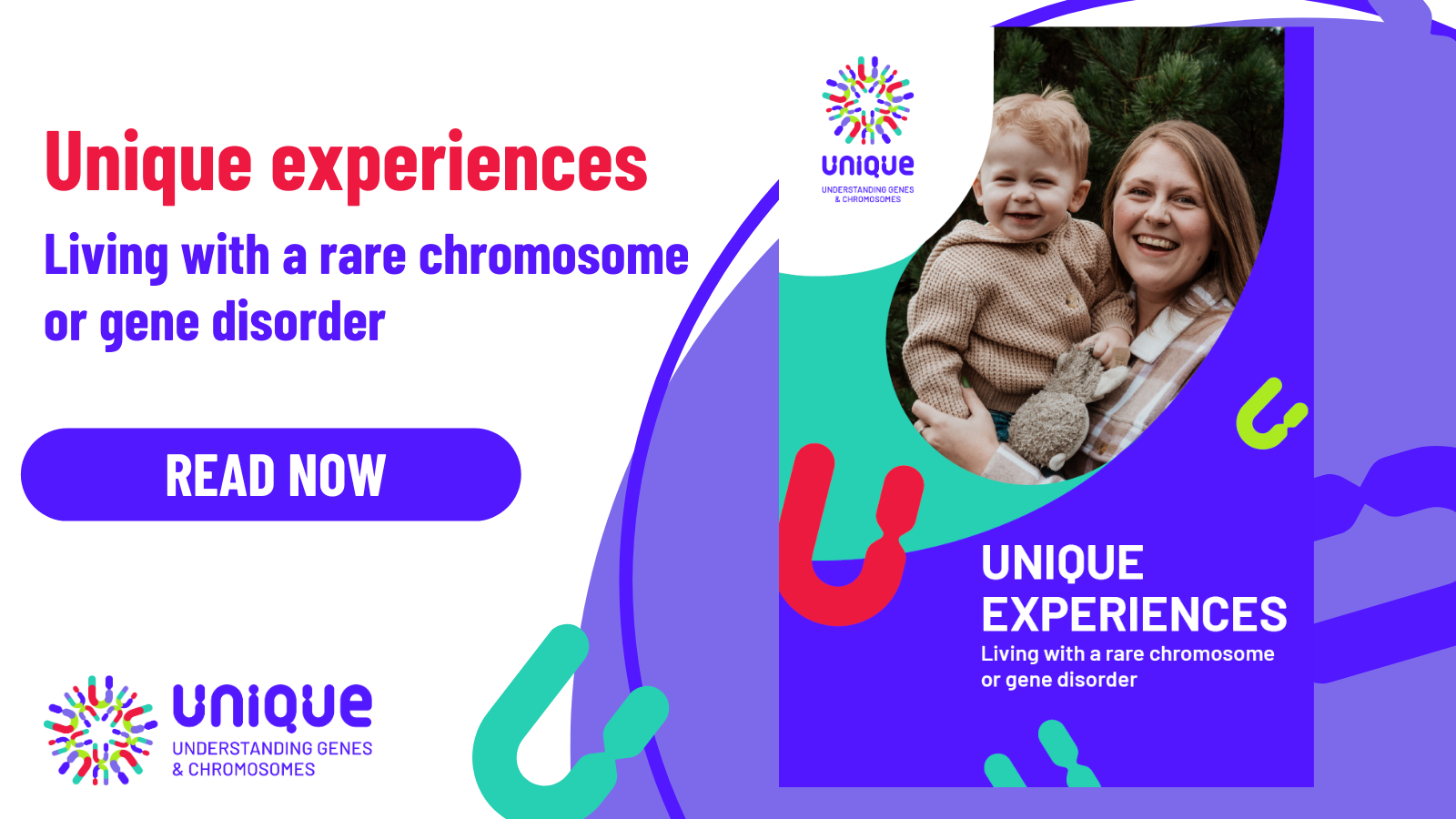 Unique experiences

Living with a rare chromosome or gene disorder

READ NOW

unique
UNDERSTANDING GENES & CHROMOSOMES

unique
UNDERSTANDING GENES & CHROMOSOMES

UNIQUE EXPERIENCES

Living with a rare chromosome or gene disorder